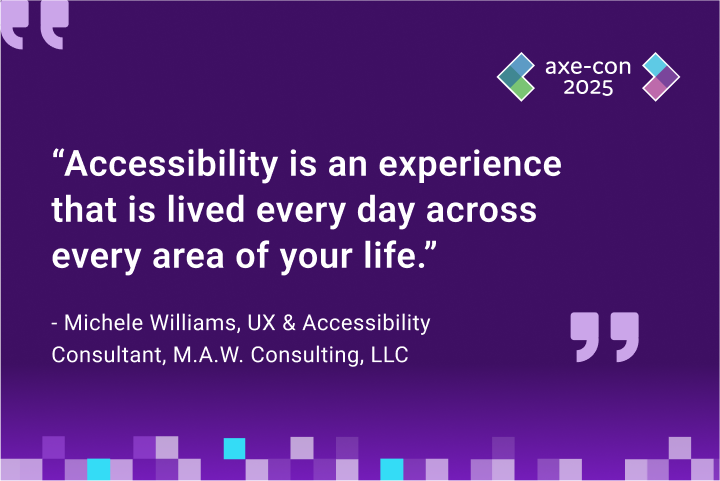 axe-con 2025

“Accessibility is an experience that is lived every day across every area of your life.”

- Michele Williams, UX & Accessibility Consultant, M.A.W. Consulting, LLC